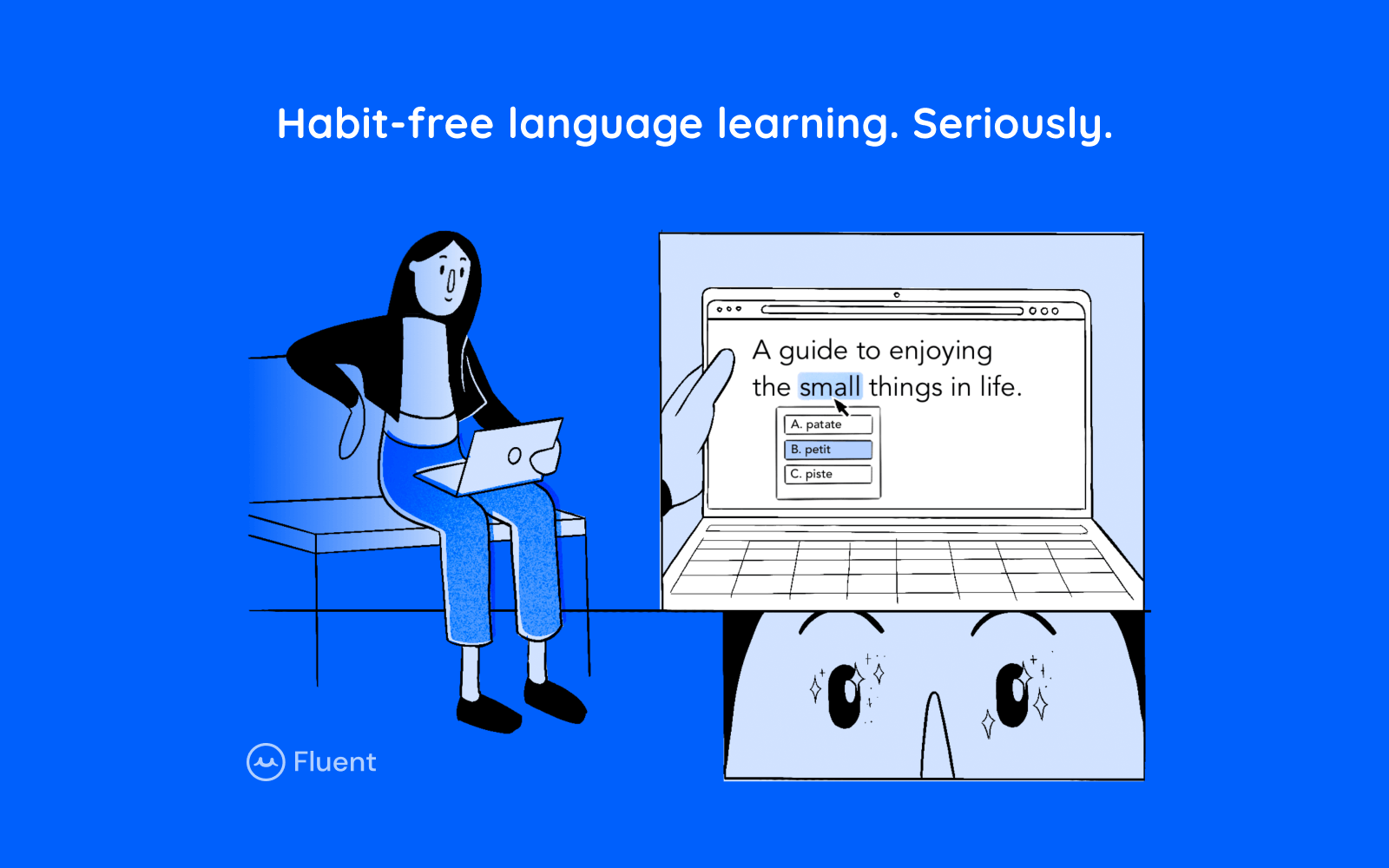 Habit-free language learning. Seriously.

A guide to enjoying the small things in life.

A. patate

B. petit

C. piste

Fluent